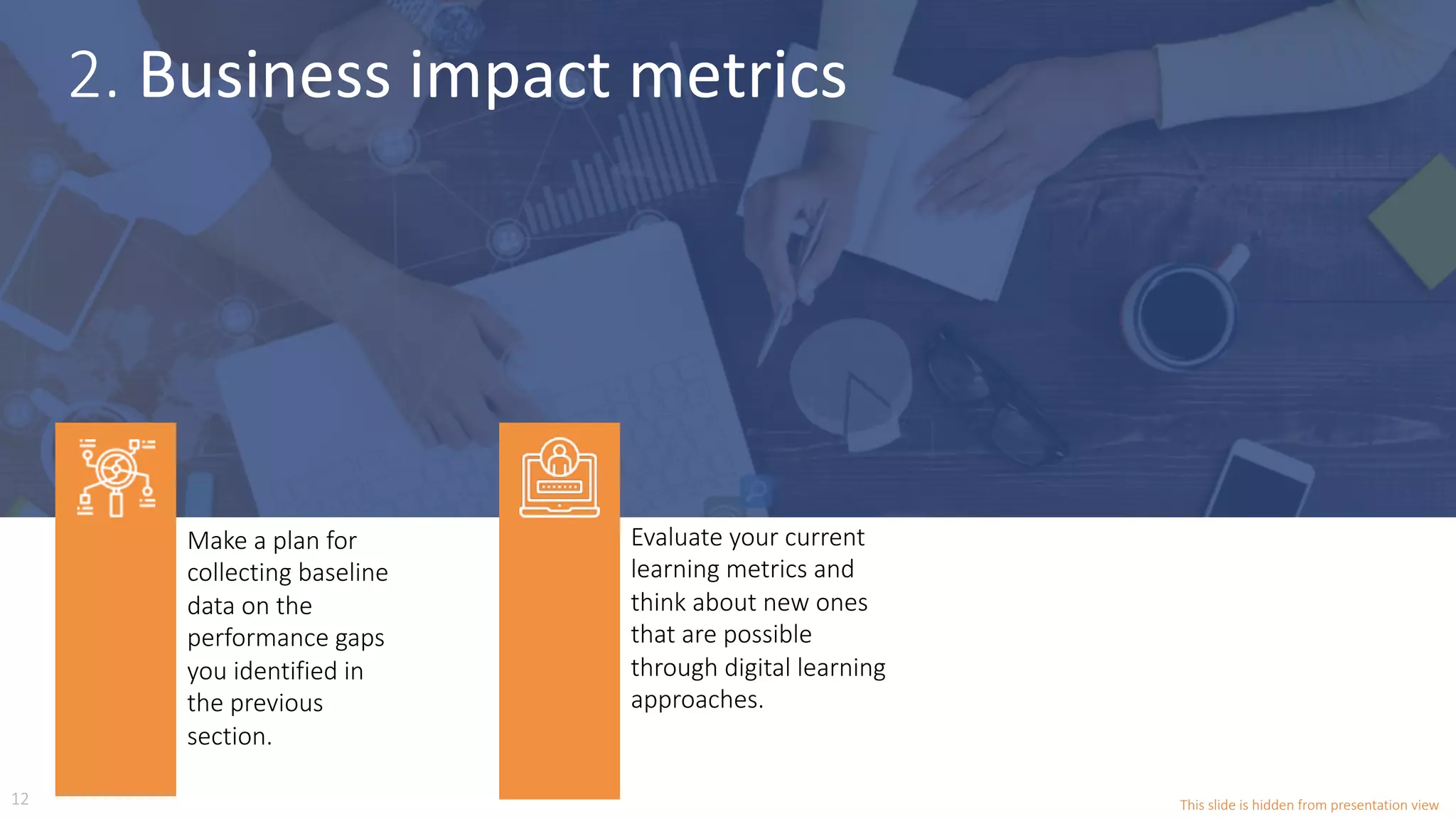 2. Business impact metrics

Make a plan for collecting baseline data on the performance gaps you identified in the previous section.

Evaluate your current learning metrics and think about new ones that are possible through digital learning approaches.

12

This slide is hidden from presentation view